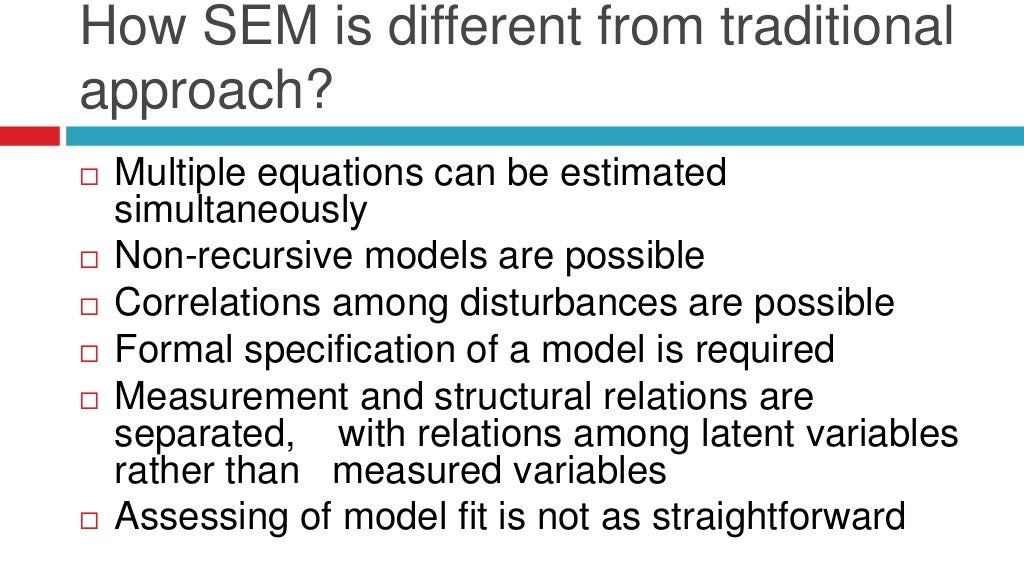 How SEM is different from traditional approach?

□ Multiple equations can be estimated simultaneously
□ Non-recursive models are possible
□ Correlations among disturbances are possible
□ Formal specification of a model is required
□ Measurement and structural relations are separated, with relations among latent variables rather than measured variables
□ Assessing of model fit is not as straightforward